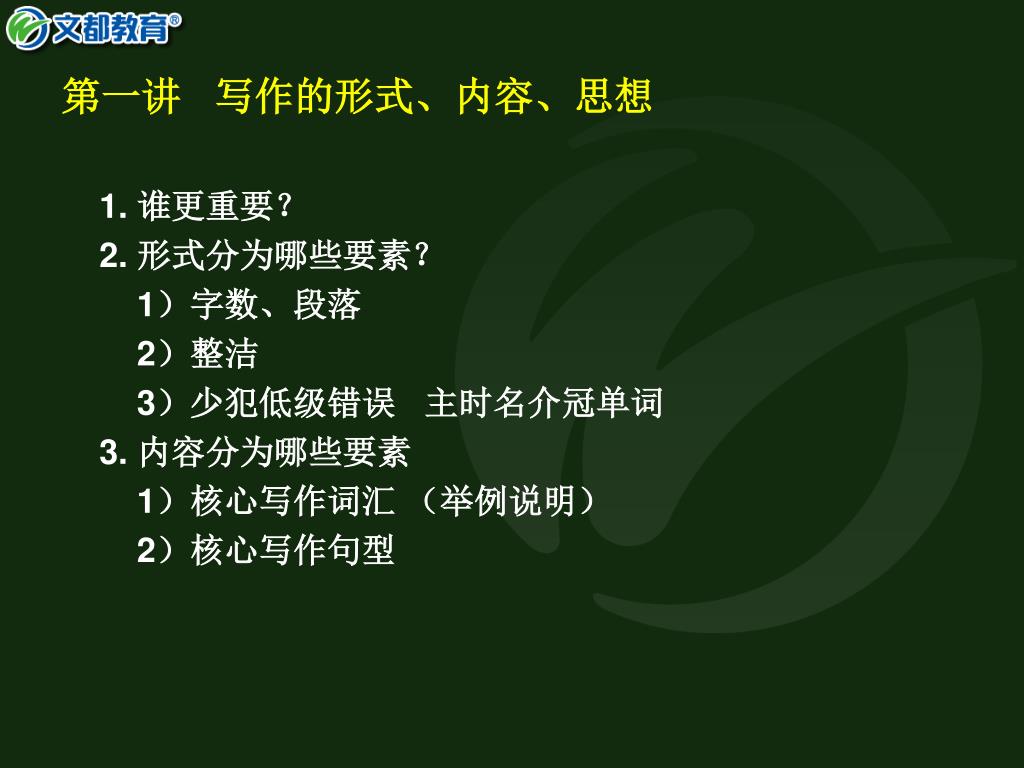 文都教育®

第一讲　写作的形式、内容、思想

1. 谁更重要？
2. 形式分为哪些要素？
1）字数、段落
2）整洁
3）少犯低级错误　主时名介冠单词
3. 内容分为哪些要素
1）核心写作词汇 （举例说明）
2）核心写作句型